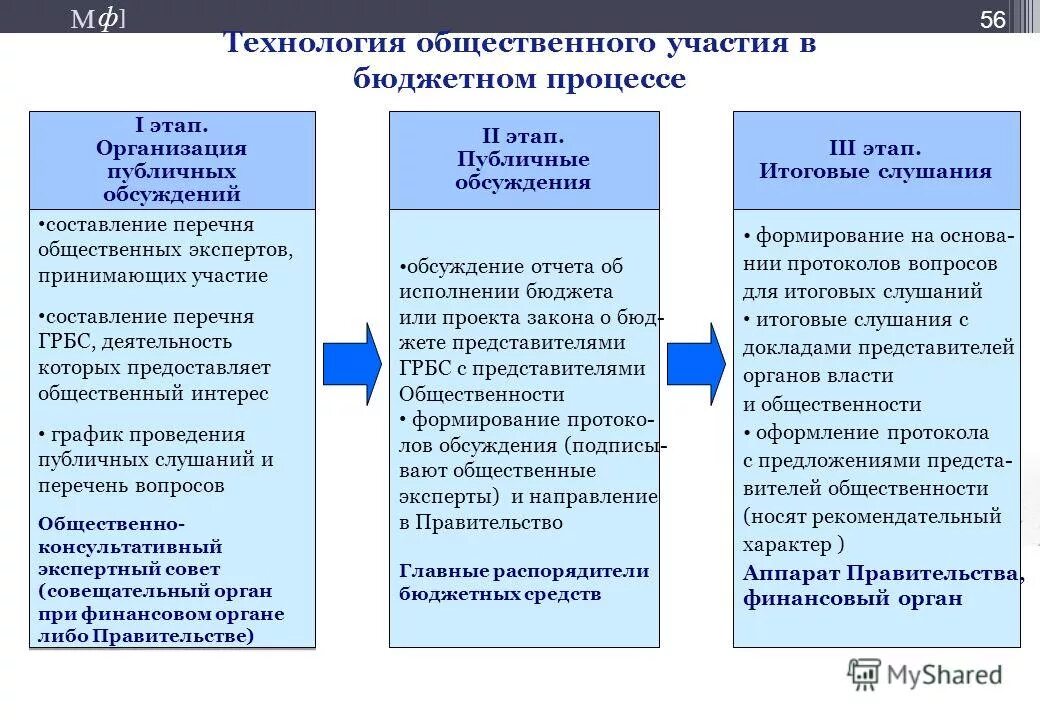 Мф]

56

Технология общественного участия в бюджетном процессе

I этап. Организация публичных обсуждений

•составление перечня общественных экспертов, принимающих участие

•составление перечня ГРБС, деятельность которых предоставляет общественный интерес

• график проведения публичных слушаний и перечень вопросов

Общественно-консультативный экспертный совет (совещательный орган при финансовом органе либо Правительстве)

II этап. Публичные обсуждения

•обсуждение отчета об исполнении бюджета или проекта закона о бюджете представителями ГРБС с представителями Общественности

• формирование протоколов обсуждения (подписывают общественные эксперты) и направление в Правительство

Главные распорядители бюджетных средств

III этап. Итоговые слушания

• формирование на основании протоколов вопросов для итоговых слушаний

• итоговые слушания с докладами представителей органов власти и общественности

• оформление протокола с предложениями представителей общественности (носят рекомендательный характер )

Аппарат Правительства, финансовый орган

MyShared